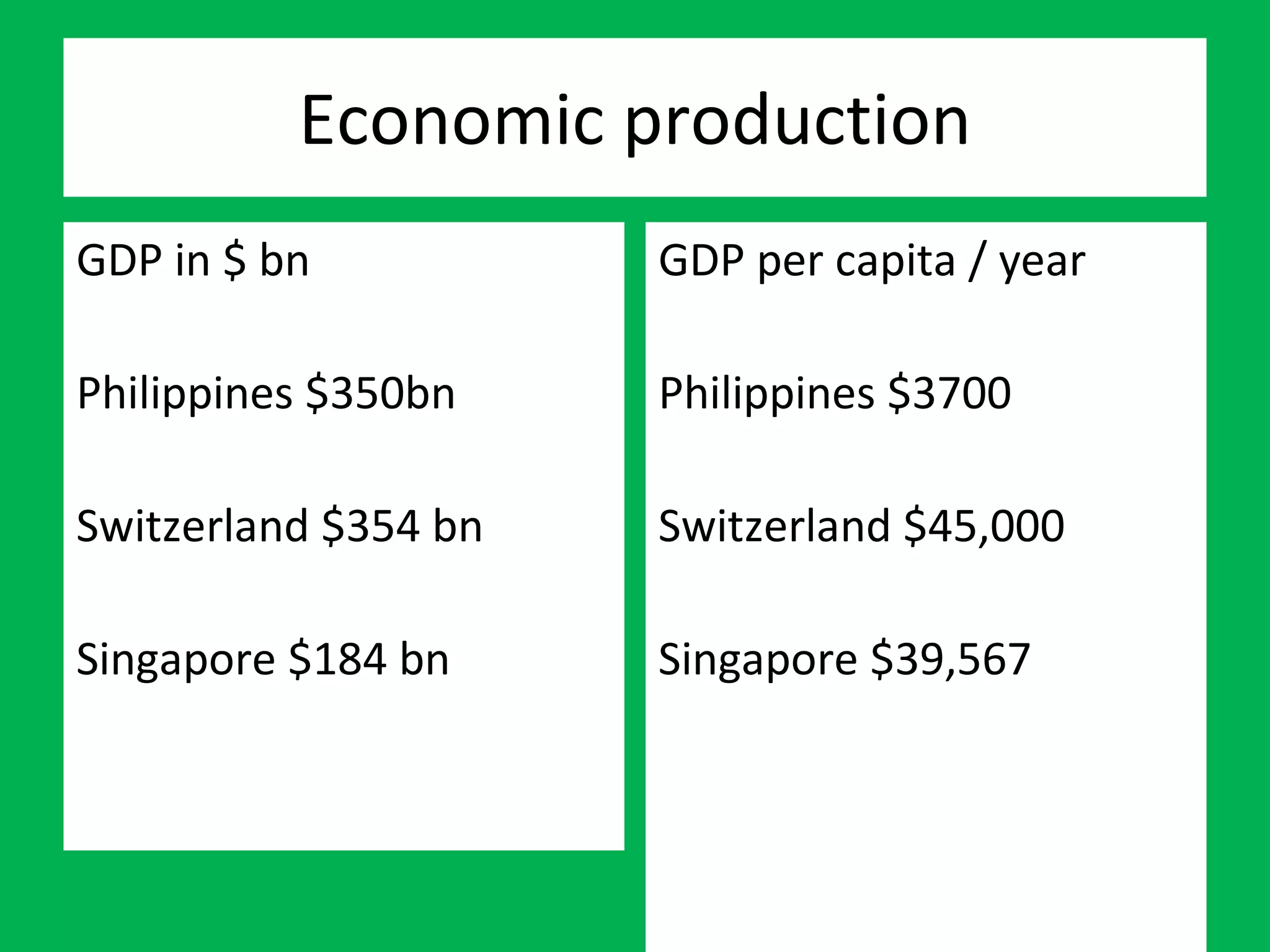 Economic production

GDP in \$ bn

Philippines \$350bn

Switzerland \$354 bn

Singapore \$184 bn

GDP per capita / year

Philippines \$3700

Switzerland \$45,000

Singapore \$39,567